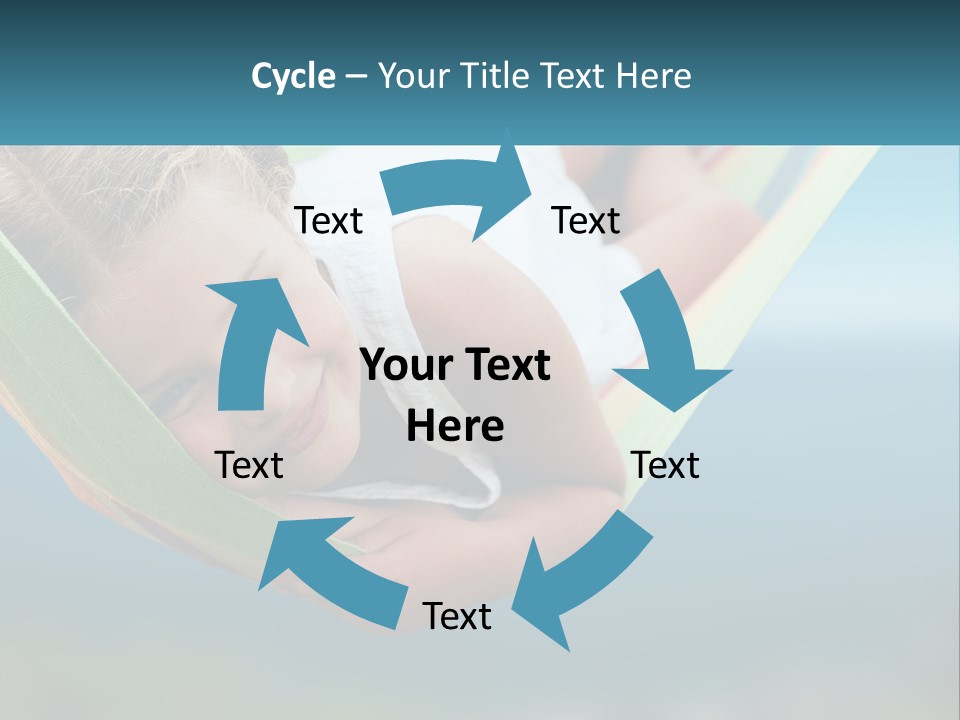 Cycle – Your Title Text Here

Text

Text

Your Text Here

Text

Text

Text